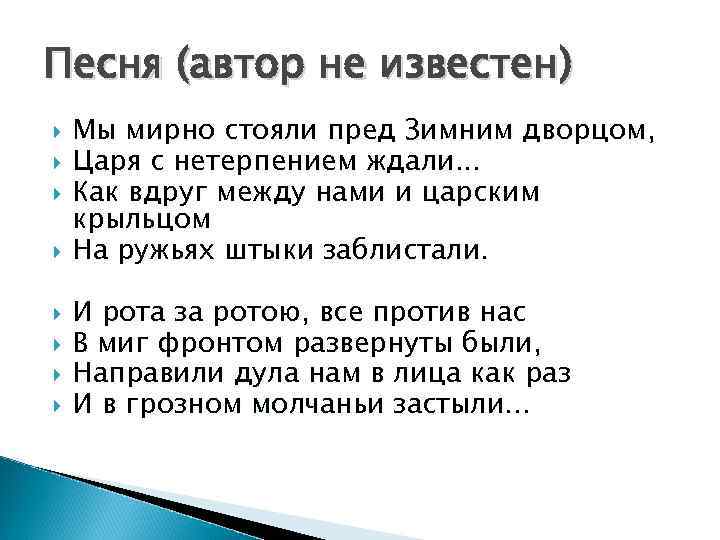 Песня (автор не известен)

Мы мирно стояли пред Зимним дворцом,
Царя с нетерпением ждали...
Как вдруг между нами и царским крыльцом
На ружьях штыки заблистали.

И рота за ротою, все против нас
В миг фронтом развернуты были,
Направили дула нам в лица как раз
И в грозном молчаньи застыли...